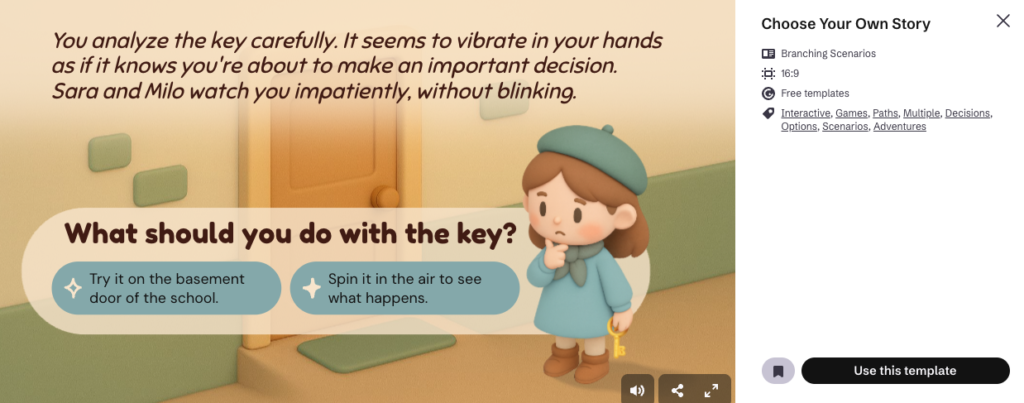 You analyze the key carefully. It seems to vibrate in your hands as if it knows you're about to make an important decision. Sara and Milo watch you impatiently, without blinking.

What should you do with the key?

Try it on the basement door of the school.

Spin it in the air to see what happens.

Choose Your Own Story

Branching Scenarios

16:9

Free templates

Interactive, Games, Paths, Multiple, Decisions, Options, Scenarios, Adventures

Use this template